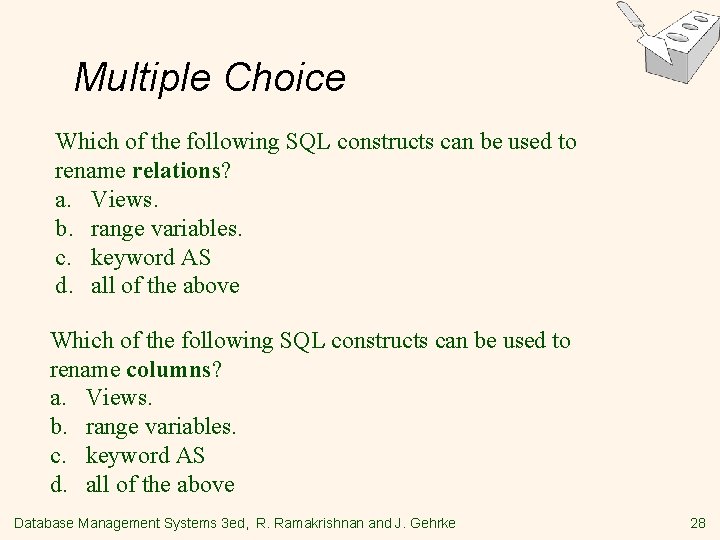 Multiple Choice

Which of the following SQL constructs can be used to rename **relations**?
a. Views.
b. range variables.
c. keyword AS
d. all of the above

Which of the following SQL constructs can be used to rename **columns**?
a. Views.
b. range variables.
c. keyword AS
d. all of the above

Database Management Systems 3ed, R. Ramakrishnan and J. Gehrke 28